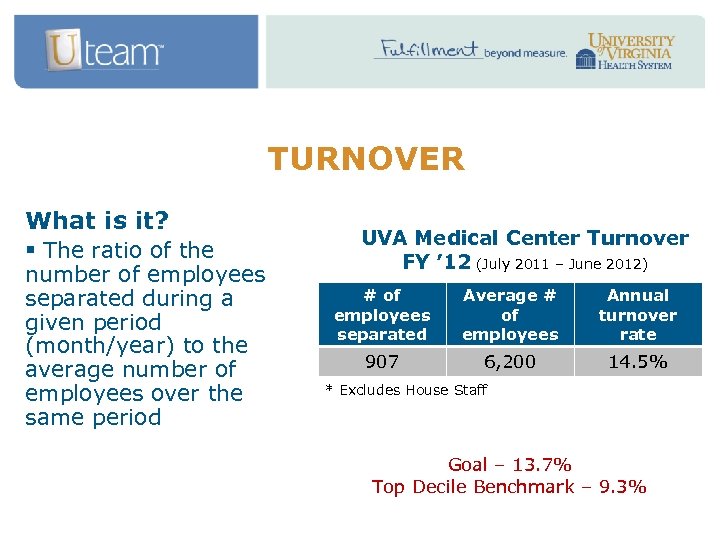 Uteam™

Fulfillment beyond measure.

UNIVERSITY of VIRGINIA HEALTH SYSTEM

TURNOVER

What is it?

▪ The ratio of the number of employees separated during a given period (month/year) to the average number of employees over the same period

UVA Medical Center Turnover FY '12 (July 2011 – June 2012)

| # of employees separated | Average # of employees | Annual turnover rate |
|---|---|---|
| 907 | 6,200 | 14.5% |

* Excludes House Staff

Goal – 13.7%
Top Decile Benchmark – 9.3%